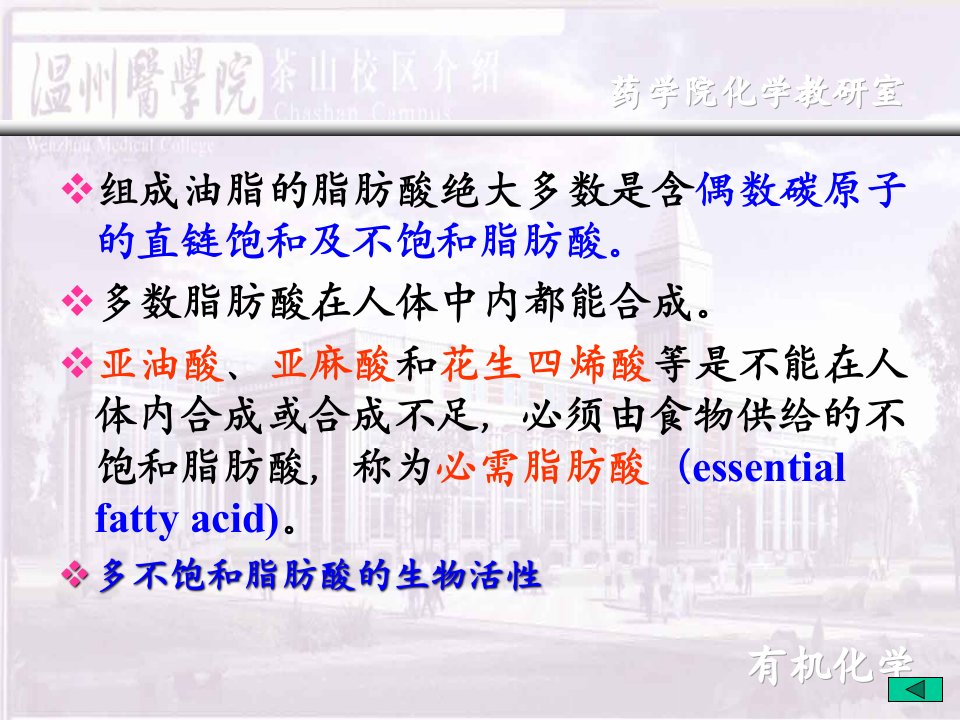 温州醫學院 茶山校区介绍 Chashan Campus Wenzhou Medical College

药学院化学教研室

❖组成油脂的脂肪酸绝大多数是含偶数碳原子的直链饱和及不饱和脂肪酸。

❖多数脂肪酸在人体中内都能合成。

❖亚油酸、亚麻酸和花生四烯酸等是不能在人体内合成或合成不足，必须由食物供给的不饱和脂肪酸，称为必需脂肪酸（essential fatty acid)。

❖多不饱和脂肪酸的生物活性

有机化学